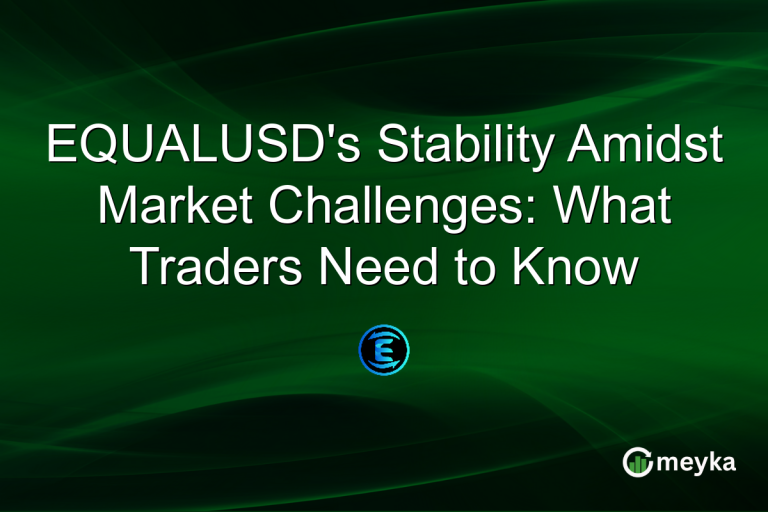 EQUALUSD's Stability Amidst Market Challenges: What Traders Need to Know

E

meyka